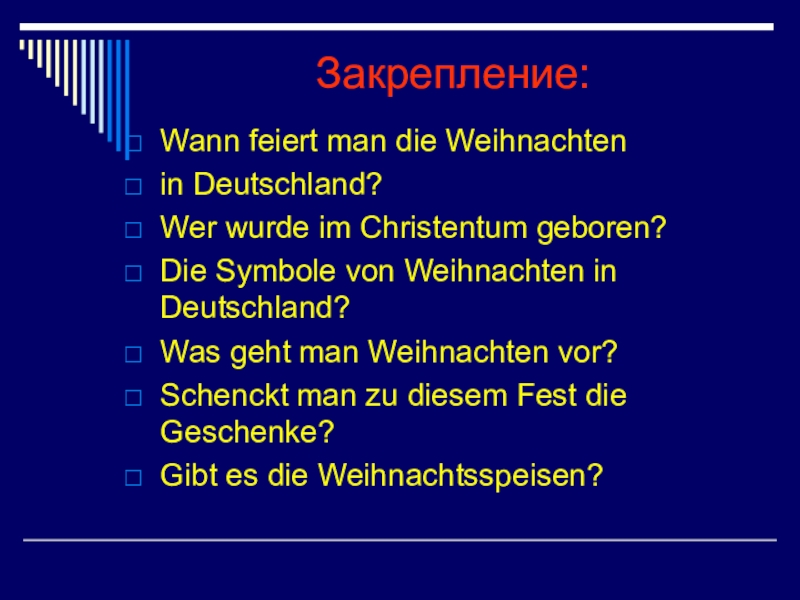 Закрепление:

Wann feiert man die Weihnachten

in Deutschland?

Wer wurde im Christentum geboren?

Die Symbole von Weihnachten in Deutschland?

Was geht man Weihnachten vor?

Schenckt man zu diesem Fest die Geschenke?

Gibt es die Weihnachtsspeisen?